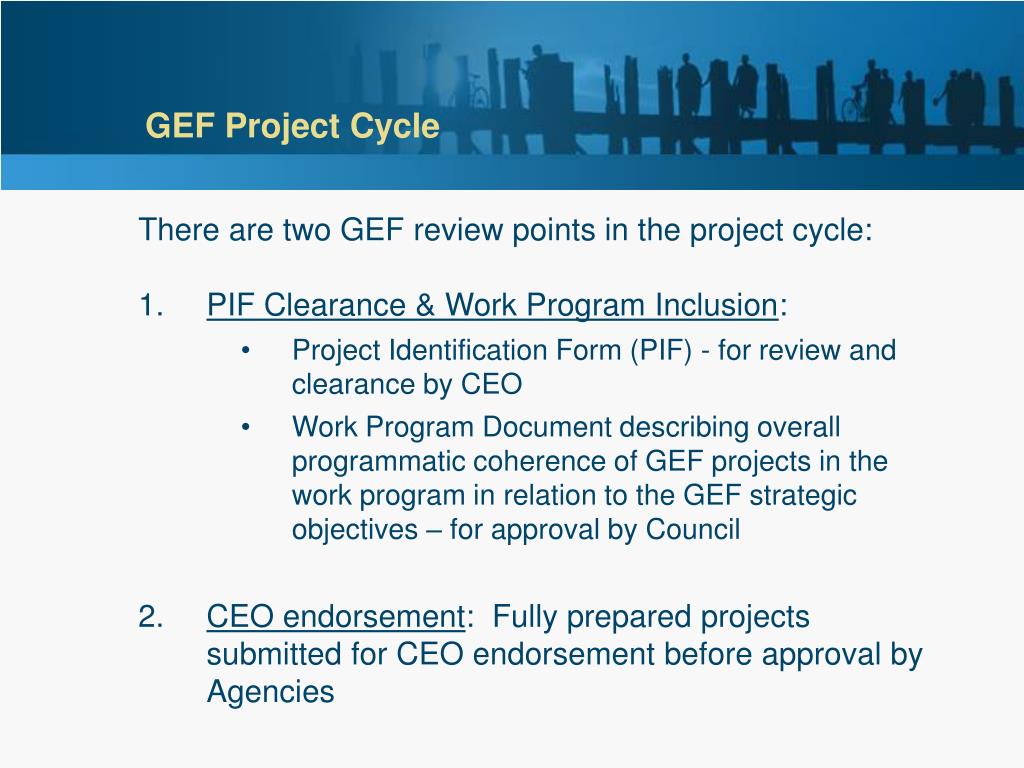 GEF Project Cycle

There are two GEF review points in the project cycle:

1. PIF Clearance & Work Program Inclusion:
• Project Identification Form (PIF) - for review and clearance by CEO
• Work Program Document describing overall programmatic coherence of GEF projects in the work program in relation to the GEF strategic objectives – for approval by Council

2. CEO endorsement: Fully prepared projects submitted for CEO endorsement before approval by Agencies